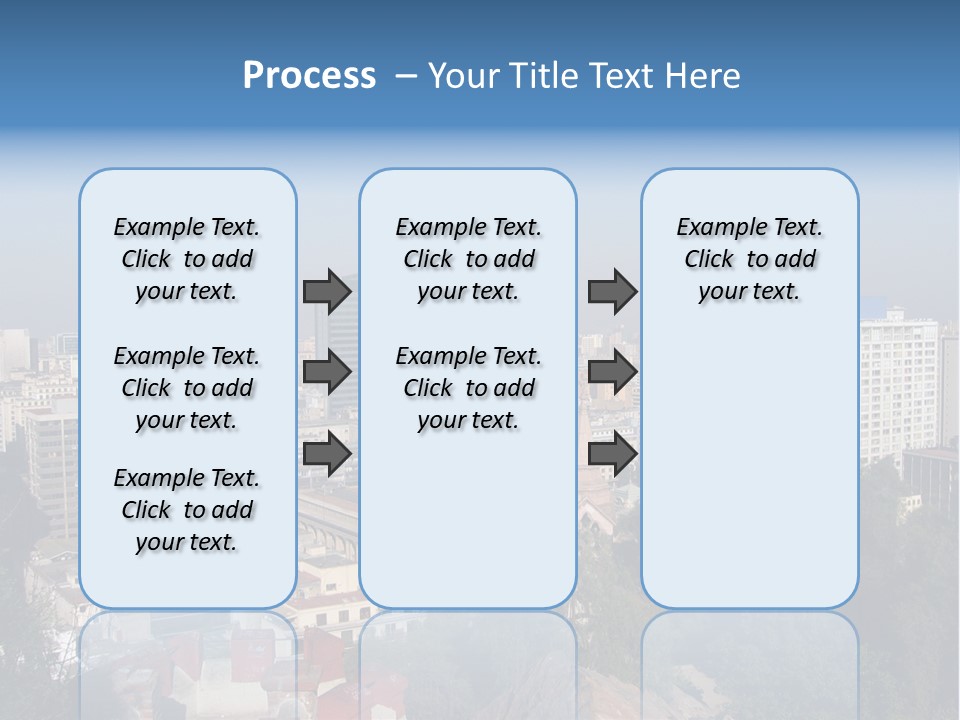 Process – Your Title Text Here

Example Text. Click to add your text.

Example Text. Click to add your text.

Example Text. Click to add your text.

Example Text. Click to add your text.

Example Text. Click to add your text.

Example Text. Click to add your text.